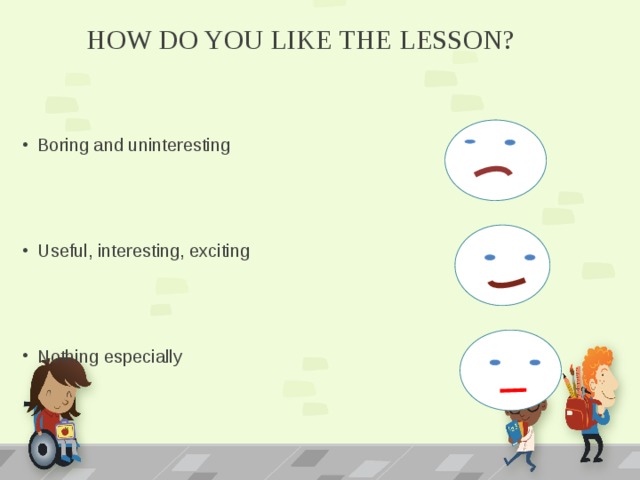 HOW DO YOU LIKE THE LESSON?

• Boring and uninteresting

• Useful, interesting, exciting

• Nothing especially